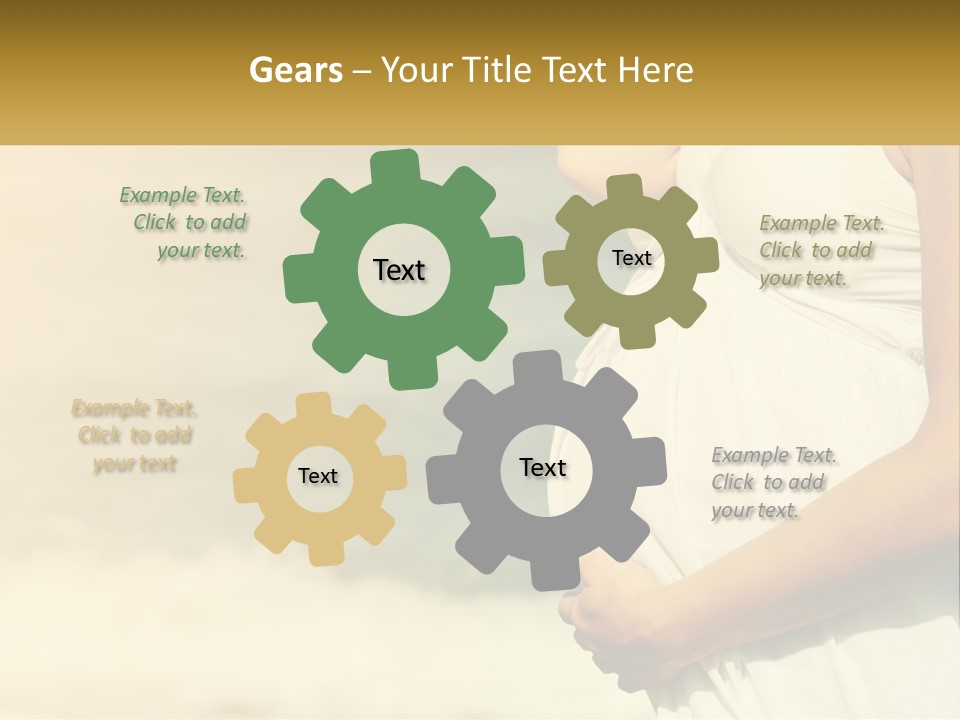 Gears – Your Title Text Here

Example Text. Click to add your text.

Text

Text

Example Text. Click to add your text.

Example Text. Click to add your text

Text

Text

Example Text. Click to add your text.